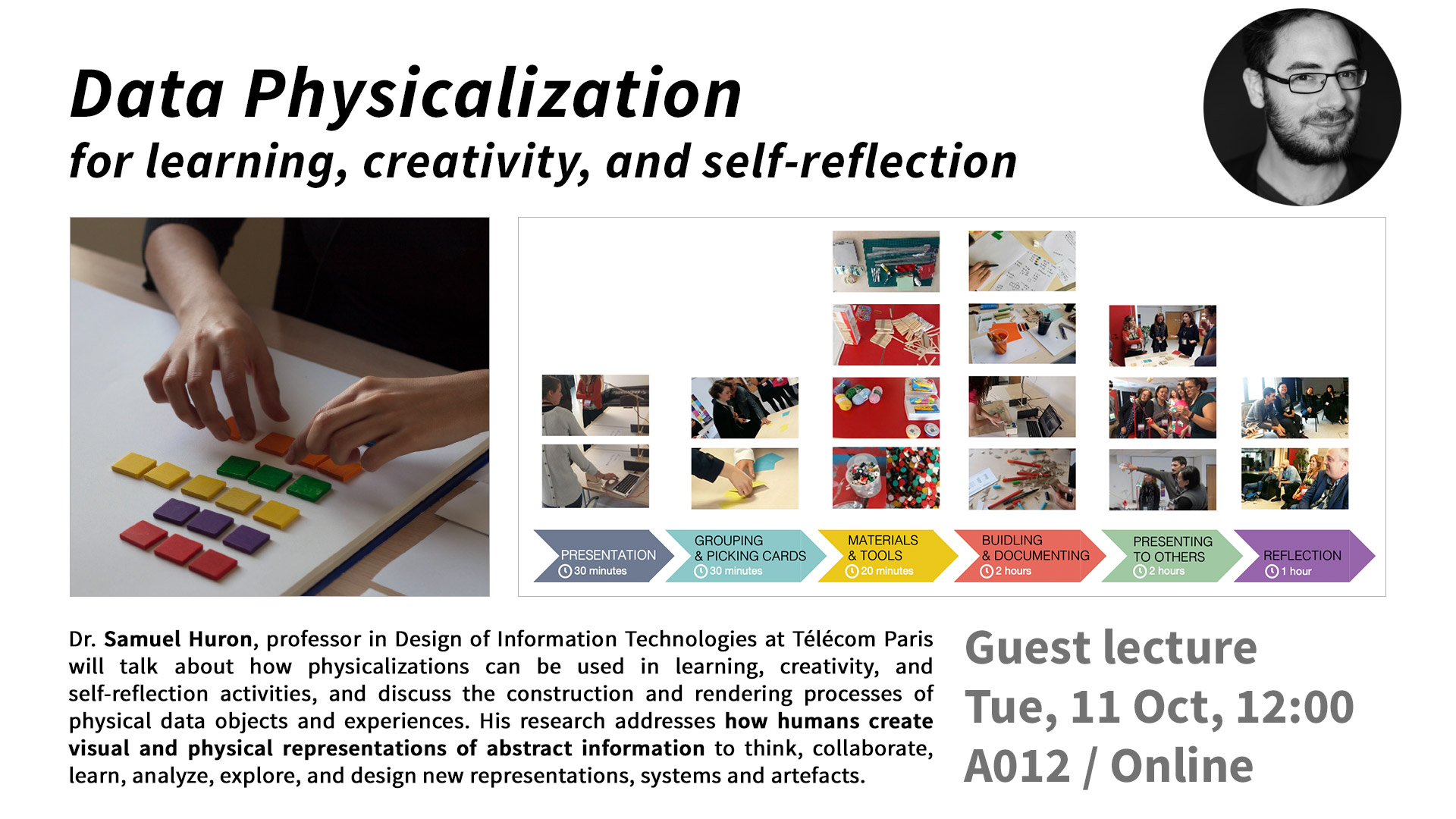 Data Physicalization
for learning, creativity, and self-reflection

PRESENTATION
30 minutes

GROUPING
& PICKING CARDS
30 minutes

MATERIALS
& TOOLS
20 minutes

BUIDLING
& DOCUMENTING
2 hours

PRESENTING
TO OTHERS
2 hours

REFLECTION
1 hour

Dr. Samuel Huron, professor in Design of Information Technologies at Télécom Paris will talk about how physicalizations can be used in learning, creativity, and self-reflection activities, and discuss the construction and rendering processes of physical data objects and experiences. His research addresses how humans create visual and physical representations of abstract information to think, collaborate, learn, analyze, explore, and design new representations, systems and artefacts.

Guest lecture
Tue, 11 Oct, 12:00
A012 / Online